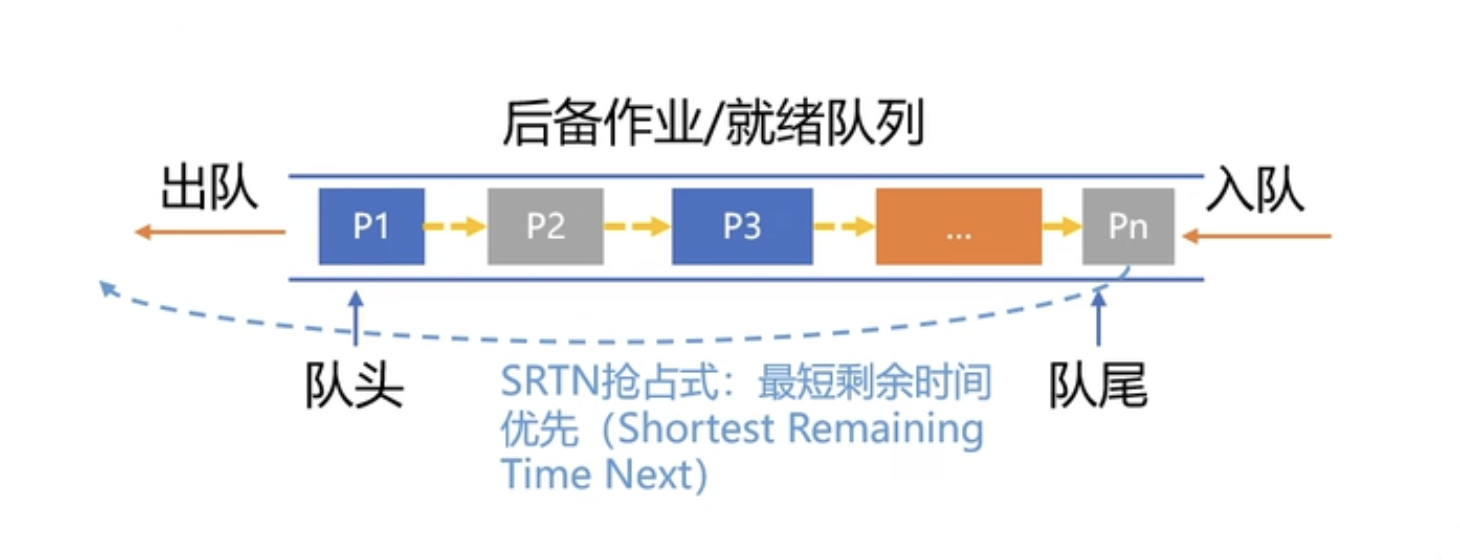 后备作业/就绪队列

出队

P1

P2

P3

...

Pn

入队

队头

SRTN抢占式：最短剩余时间优先（Shortest Remaining Time Next）

队尾